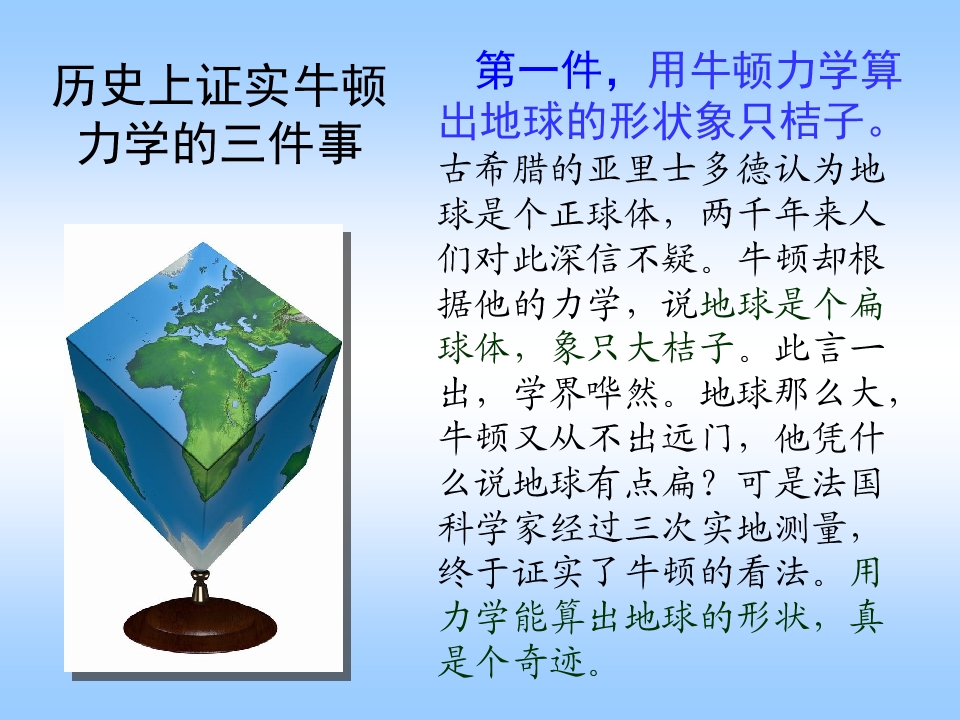 历史上证实牛顿力学的三件事

第一件，用牛顿力学算出地球的形状象只桔子。古希腊的亚里士多德认为地球是个正球体，两千年来人们对此深信不疑。牛顿却根据他的力学，说地球是个扁球体，象只大桔子。此言一出，学界哗然。地球那么大，牛顿又从不出远门，他凭什么说地球有点扁？可是法国科学家经过三次实地测量，终于证实了牛顿的看法。用力学能算出地球的形状，真是个奇迹。